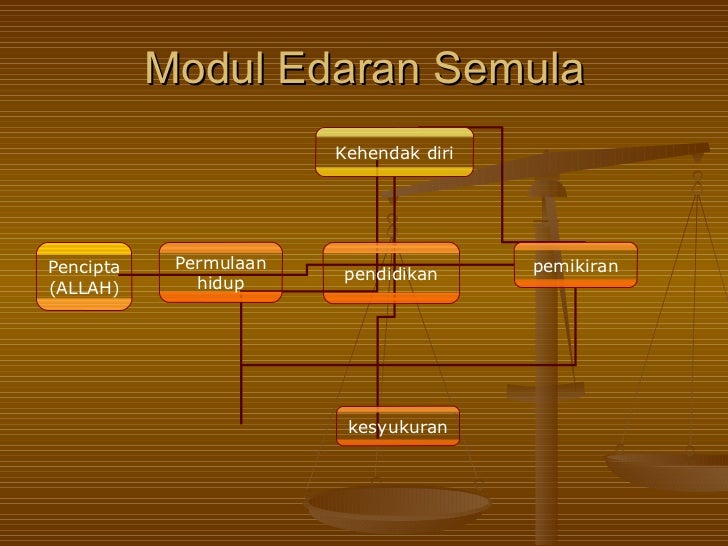 Modul Edaran Semula

Kehendak diri

Pencipta (ALLAH)

Permulaan hidup

pendidikan

pemikiran

kesyukuran